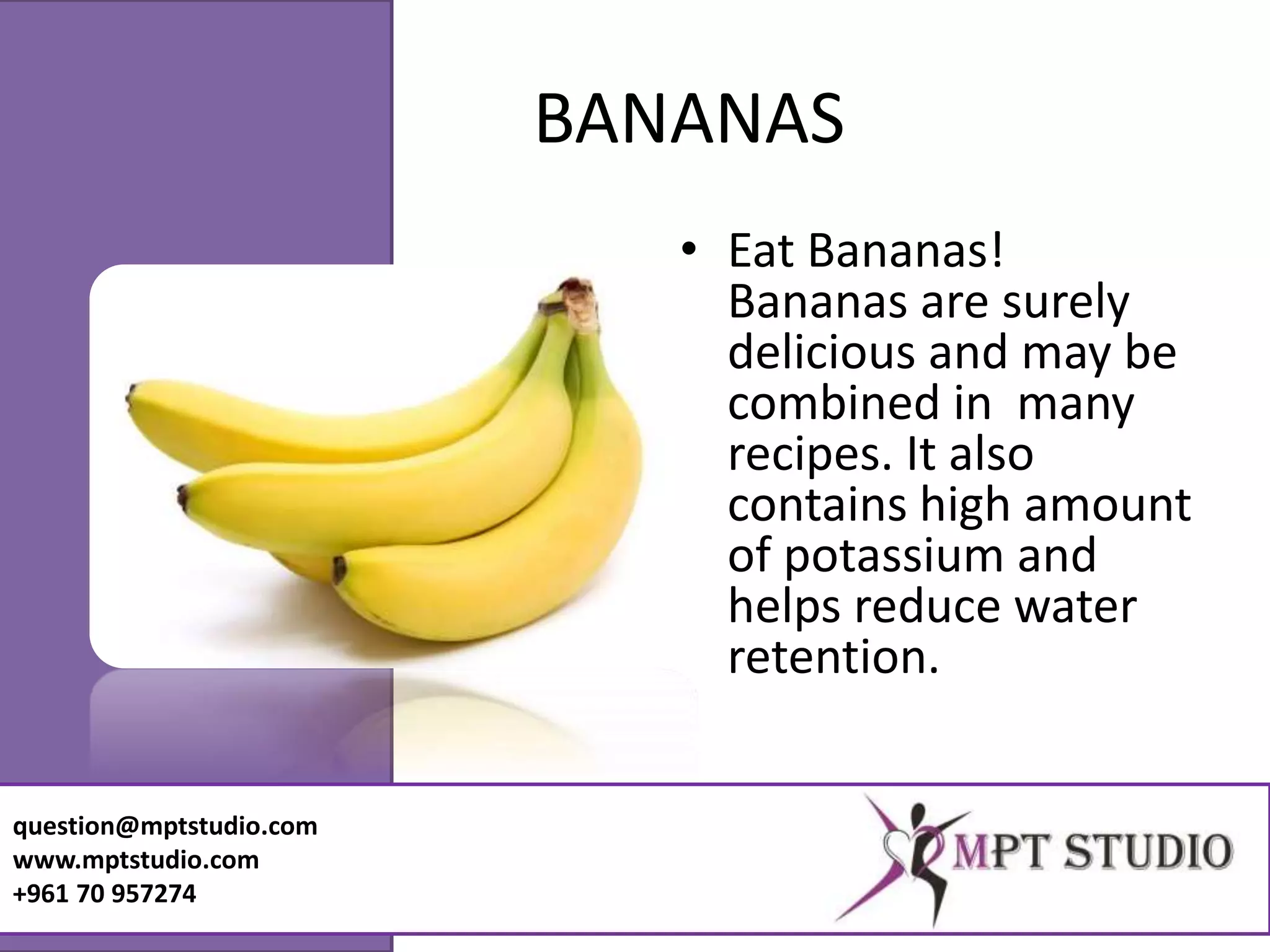 BANANAS

• Eat Bananas! Bananas are surely delicious and may be combined in  many recipes. It also contains high amount of potassium and helps reduce water retention.

question@mptstudio.com
www.mptstudio.com
+961 70 957274

MPT STUDIO